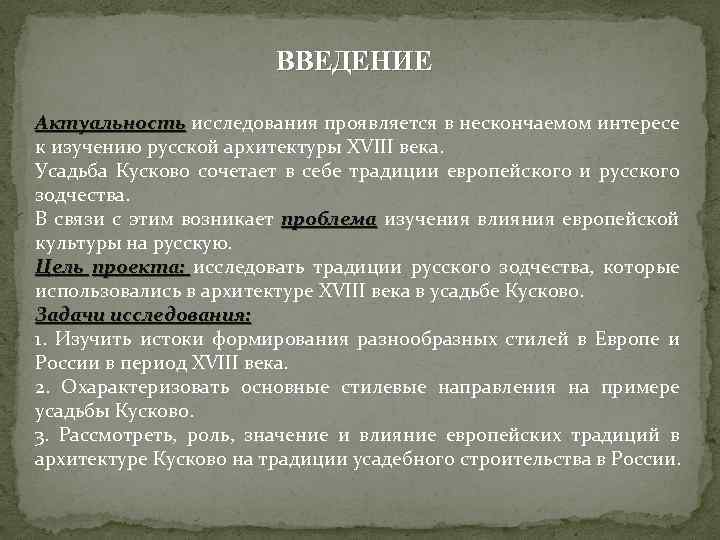 ВВЕДЕНИЕ

Актуальность исследования проявляется в нескончаемом интересе к изучению русской архитектуры XVIII века.
Усадьба Кусково сочетает в себе традиции европейского и русского зодчества.
В связи с этим возникает проблема изучения влияния европейской культуры на русскую.
Цель проекта: исследовать традиции русского зодчества, которые использовались в архитектуре XVIII века в усадьбе Кусково.
Задачи исследования:
1. Изучить истоки формирования разнообразных стилей в Европе и России в период XVIII века.
2. Охарактеризовать основные стилевые направления на примере усадьбы Кусково.
3. Рассмотреть, роль, значение и влияние европейских традиций в архитектуре Кусково на традиции усадебного строительства в России.